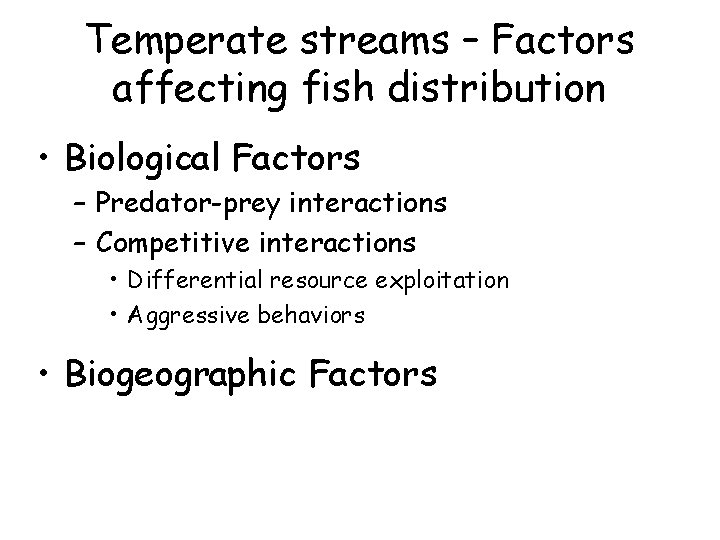 Temperate streams – Factors affecting fish distribution

• Biological Factors
  – Predator-prey interactions
  – Competitive interactions
    • Differential resource exploitation
    • Aggressive behaviors

• Biogeographic Factors